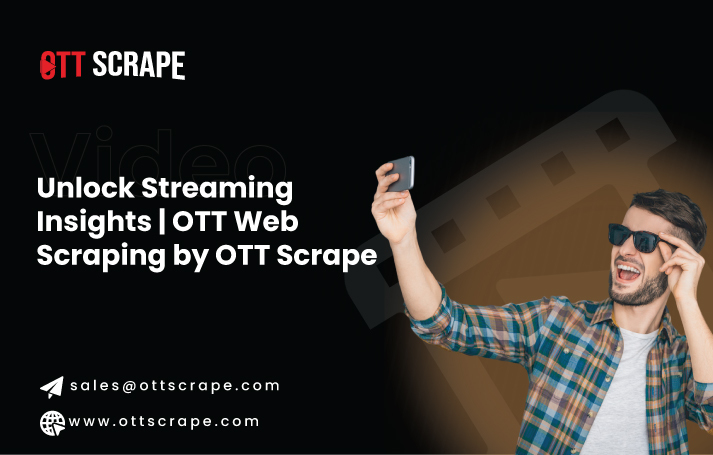 OTT SCRAPE

Video

Unlock Streaming Insights | OTT Web Scraping by OTT Scrape

sales@ottscrape.com

www.ottscrape.com